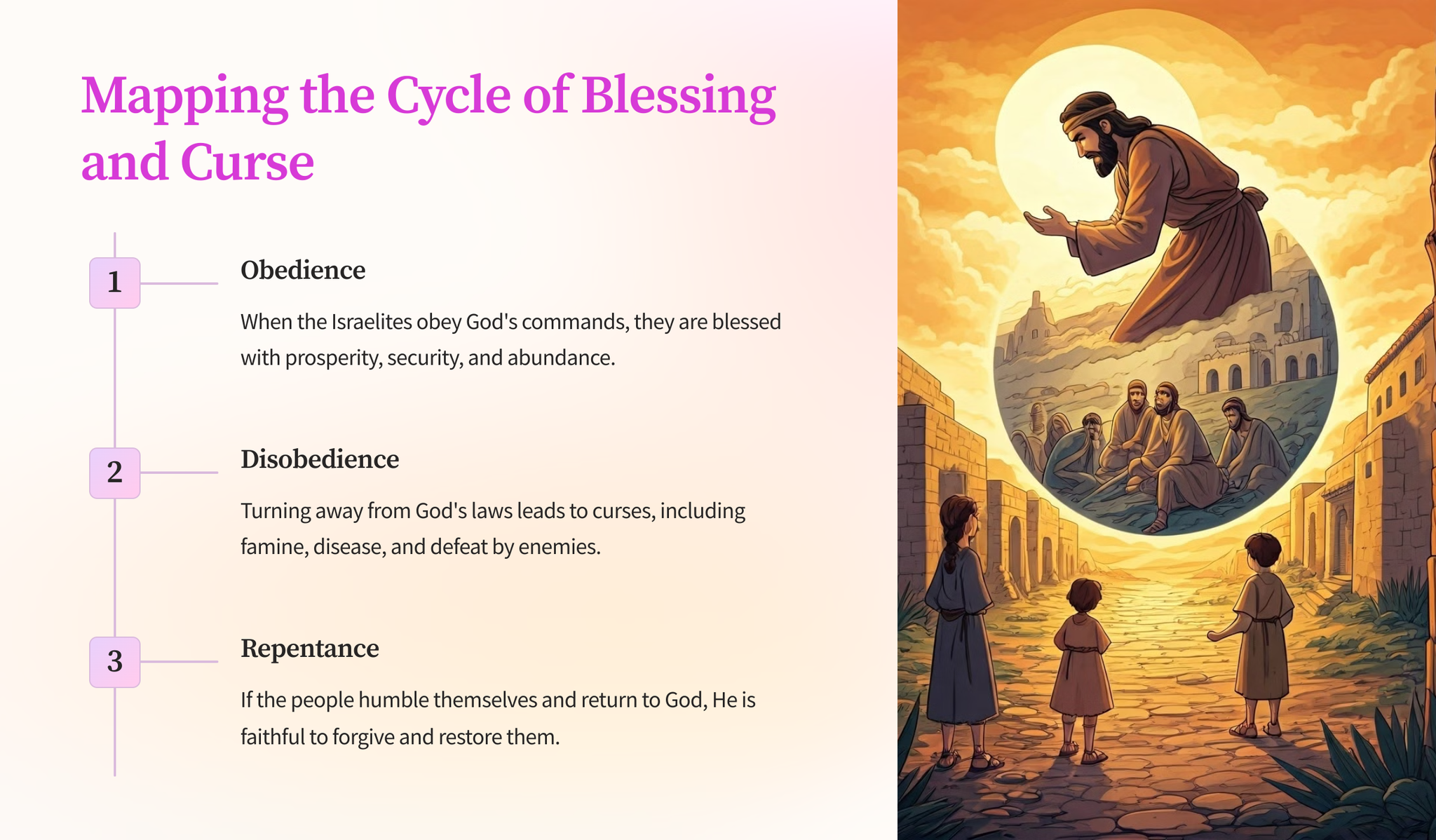 Mapping the Cycle of Blessing and Curse

1

Obedience

When the Israelites obey God's commands, they are blessed with prosperity, security, and abundance.

2

Disobedience

Turning away from God's laws leads to curses, including famine, disease, and defeat by enemies.

3

Repentance

If the people humble themselves and return to God, He is faithful to forgive and restore them.